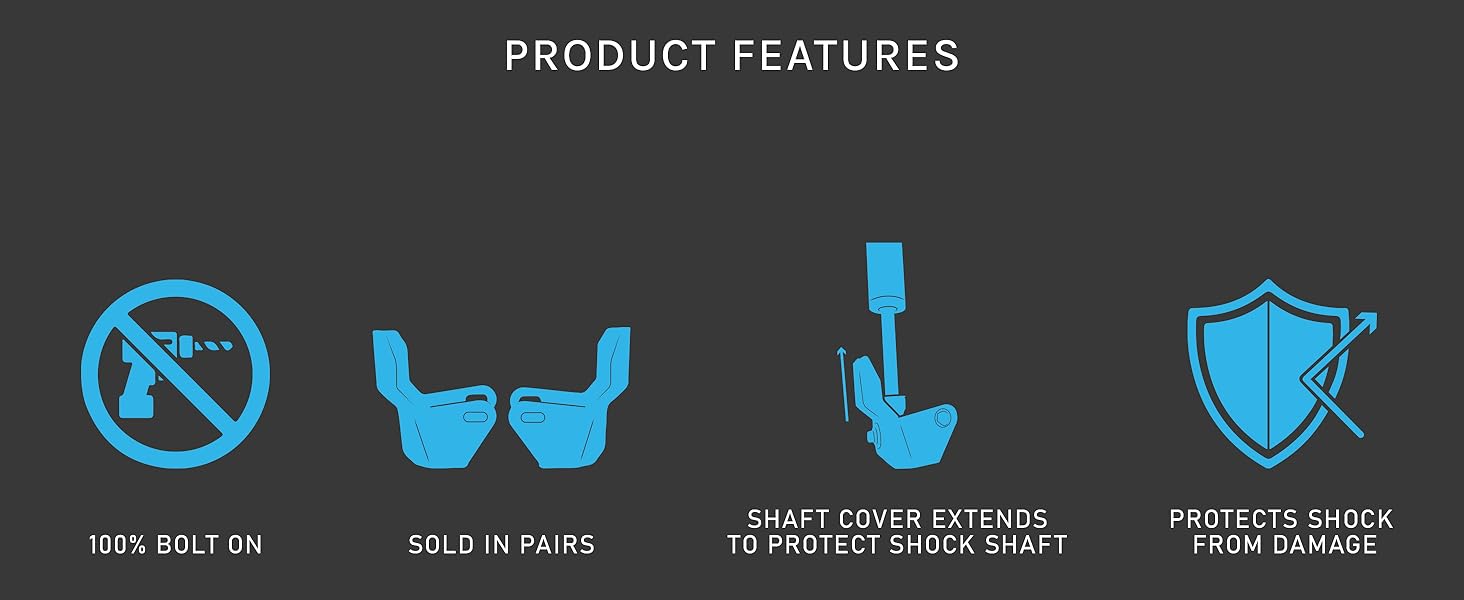 PRODUCT FEATURES

100% BOLT ON

SOLD IN PAIRS

SHAFT COVER EXTENDS TO PROTECT SHOCK SHAFT

PROTECTS SHOCK FROM DAMAGE